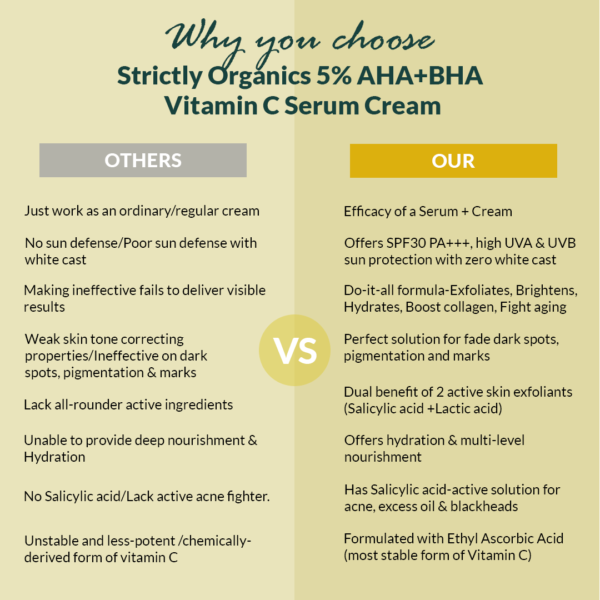 Why you choose
Strictly Organics 5% AHA+BHA
Vitamin C Serum Cream

OTHERS

Just work as an ordinary/regular cream

No sun defense/Poor sun defense with white cast

Making ineffective fails to deliver visible results

Weak skin tone correcting properties/Ineffective on dark spots, pigmentation & marks

Lack all-rounder active ingredients

Unable to provide deep nourishment & Hydration

No Salicylic acid/Lack active acne fighter.

Unstable and less-potent /chemically-derived form of vitamin C

VS

OUR

Efficacy of a Serum + Cream

Offers SPF30 PA+++, high UVA & UVB sun protection with zero white cast

Do-it-all formula-Exfoliates, Brightens, Hydrates, Boost collagen, Fight aging

Perfect solution for fade dark spots, pigmentation and marks

Dual benefit of 2 active skin exfoliants (Salicylic acid +Lactic acid)

Offers hydration & multi-level nourishment

Has Salicylic acid-active solution for acne, excess oil & blackheads

Formulated with Ethyl Ascorbic Acid (most stable form of Vitamin C)